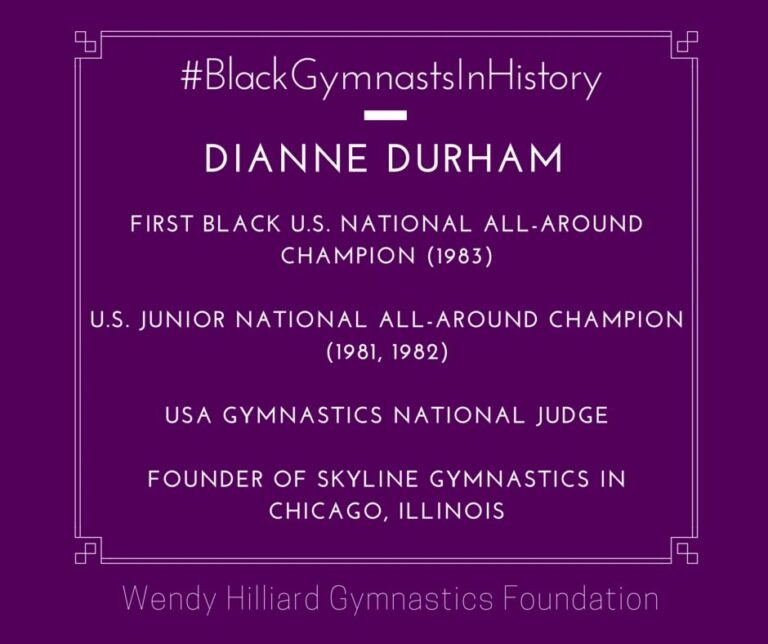 #BlackGymnastsInHistory

DIANNE DURHAM

FIRST BLACK U.S. NATIONAL ALL-AROUND CHAMPION (1983)

U.S. JUNIOR NATIONAL ALL-AROUND CHAMPION (1981, 1982)

USA GYMNASTICS NATIONAL JUDGE

FOUNDER OF SKYLINE GYMNASTICS IN CHICAGO, ILLINOIS

Wendy Hilliard Gymnastics Foundation